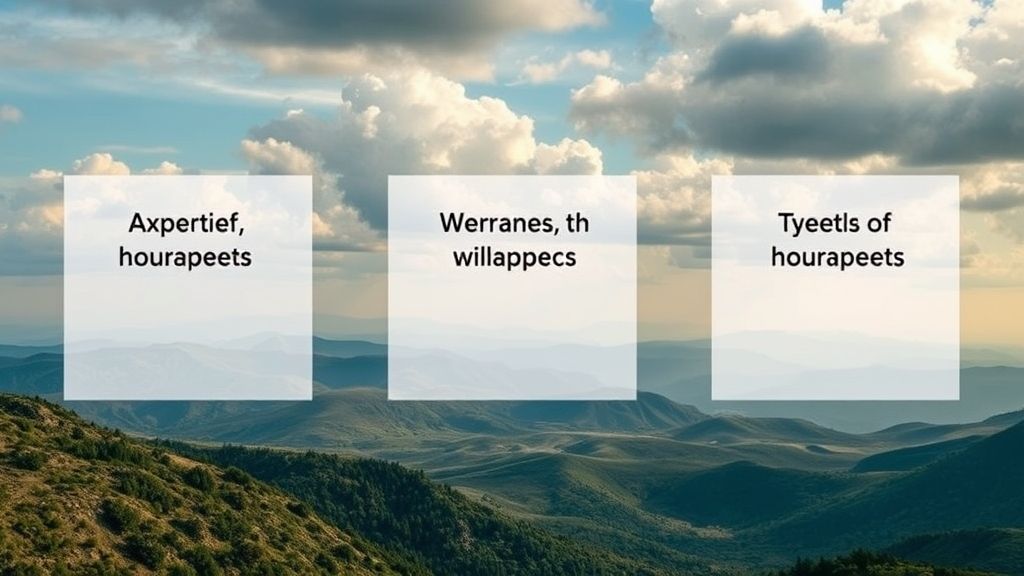 Axpertief, hourapeets

Werranes, th willappecs

Tyeetls of hourapeets